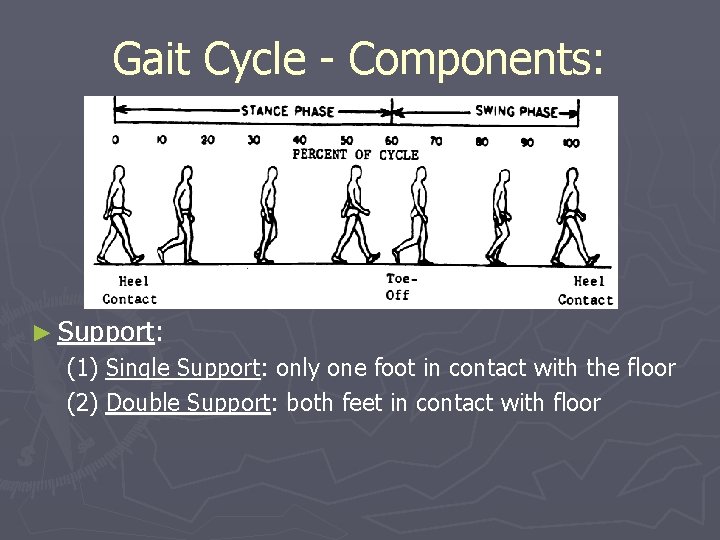 Gait Cycle - Components:

STANCE PHASE

SWING PHASE

0 10 20 30 40 50 60 70 80 90 100

PERCENT OF CYCLE

Heel Contact

Toe-Off

Heel Contact

► Support:

(1) Single Support: only one foot in contact with the floor

(2) Double Support: both feet in contact with floor